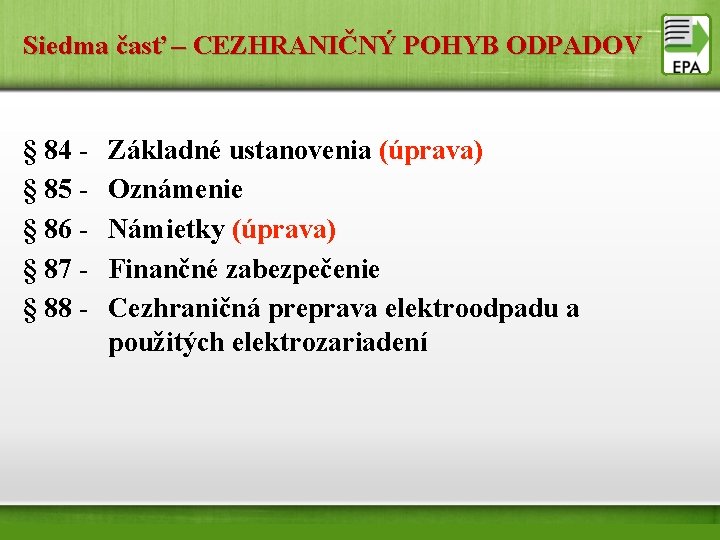 Siedma časť – CEZHRANIČNÝ POHYB ODPADOV

EPA

§ 84 - Základné ustanovenia (úprava)
§ 85 - Oznámenie
§ 86 - Námietky (úprava)
§ 87 - Finančné zabezpečenie
§ 88 - Cezhraničná preprava elektroodpadu a použitých elektrozariadení